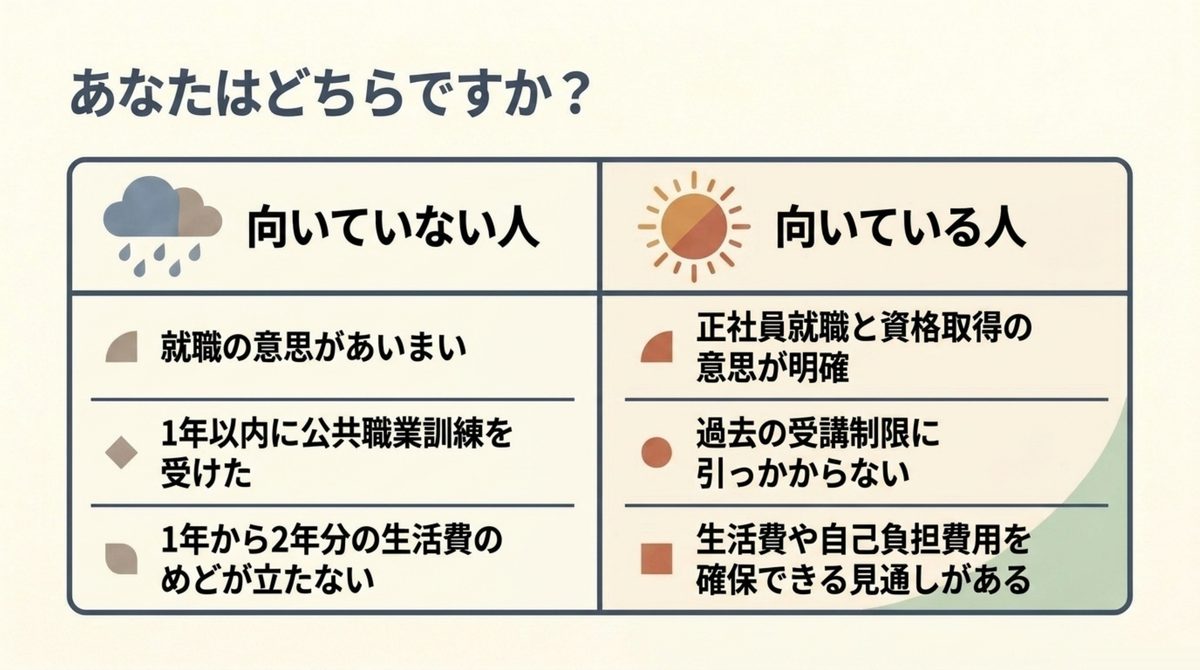 あなたはどちらですか？

| 向いていない人 | 向いている人 |
|---|---|
| 就職の意思があいまい | 正社員就職と資格取得の意思が明確 |
| 1年以内に公共職業訓練を受けた | 過去の受講制限に引っかからない |
| 1年から2年分の生活費のめどが立たない | 生活費や自己負担費用を確保できる見通しがある |